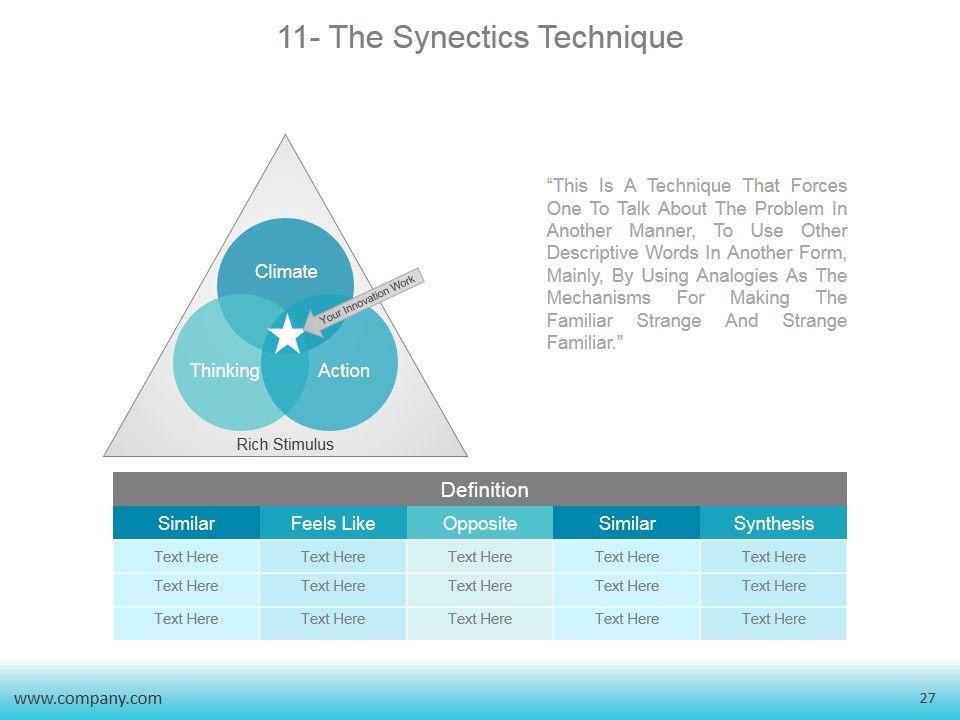 11- The Synectics Technique

Climate
Your Innovation Work
Thinking
Action
Rich Stimulus

"This Is A Technique That Forces One To Talk About The Problem In Another Manner, To Use Other Descriptive Words In Another Form, Mainly, By Using Analogies As The Mechanisms For Making The Familiar Strange And Strange Familiar."

Definition

| Similar | Feels Like | Opposite | Similar | Synthesis |
|---|---|---|---|---|
| Text Here | Text Here | Text Here | Text Here | Text Here |
| Text Here | Text Here | Text Here | Text Here | Text Here |
| Text Here | Text Here | Text Here | Text Here | Text Here |

www.company.com
27